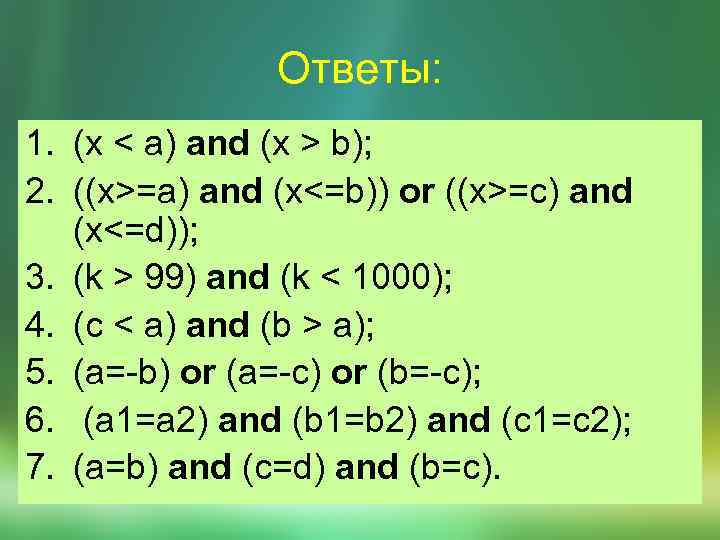 Ответы:

1. (x < a) and (x > b);
2. ((x>=a) and (x<=b)) or ((x>=c) and (x<=d));
3. (k > 99) and (k < 1000);
4. (c < a) and (b > a);
5. (a=-b) or (a=-c) or (b=-c);
6. (a1=a2) and (b1=b2) and (c1=c2);
7. (a=b) and (c=d) and (b=c).